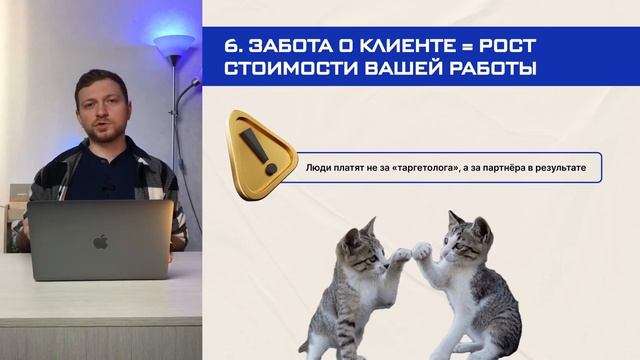 6. ЗАБОТА О КЛИЕНТЕ = РОСТ СТОИМОСТИ ВАШЕЙ РАБОТЫ

Люди платят не за «таргетолога», а за партнёра в результате